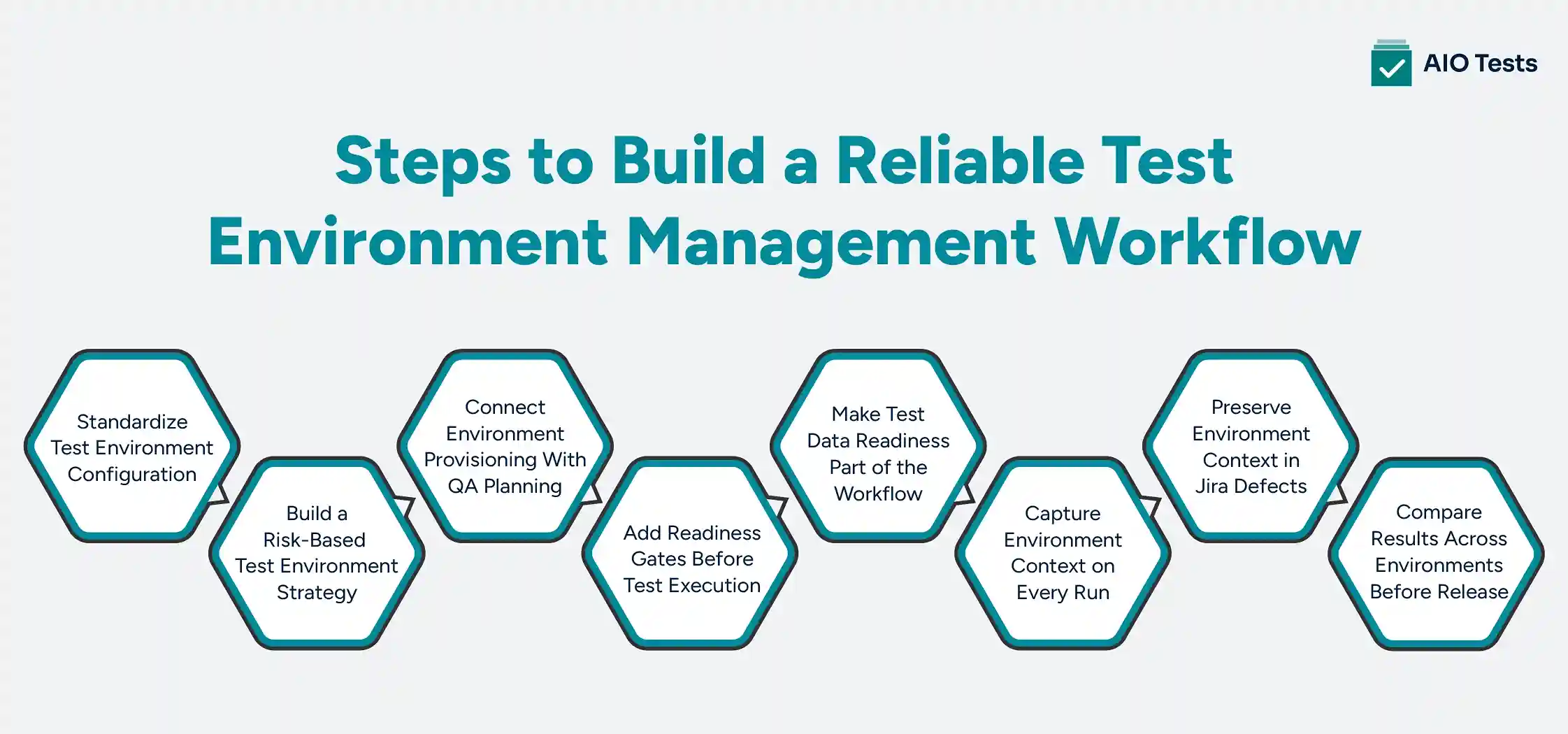 AIO Tests

Steps to Build a Reliable Test Environment Management Workflow

Standardize Test Environment Configuration

Build a Risk-Based Test Environment Strategy

Connect Environment Provisioning With QA Planning

Add Readiness Gates Before Test Execution

Make Test Data Readiness Part of the Workflow

Capture Environment Context on Every Run

Preserve Environment Context in Jira Defects

Compare Results Across Environments Before Release